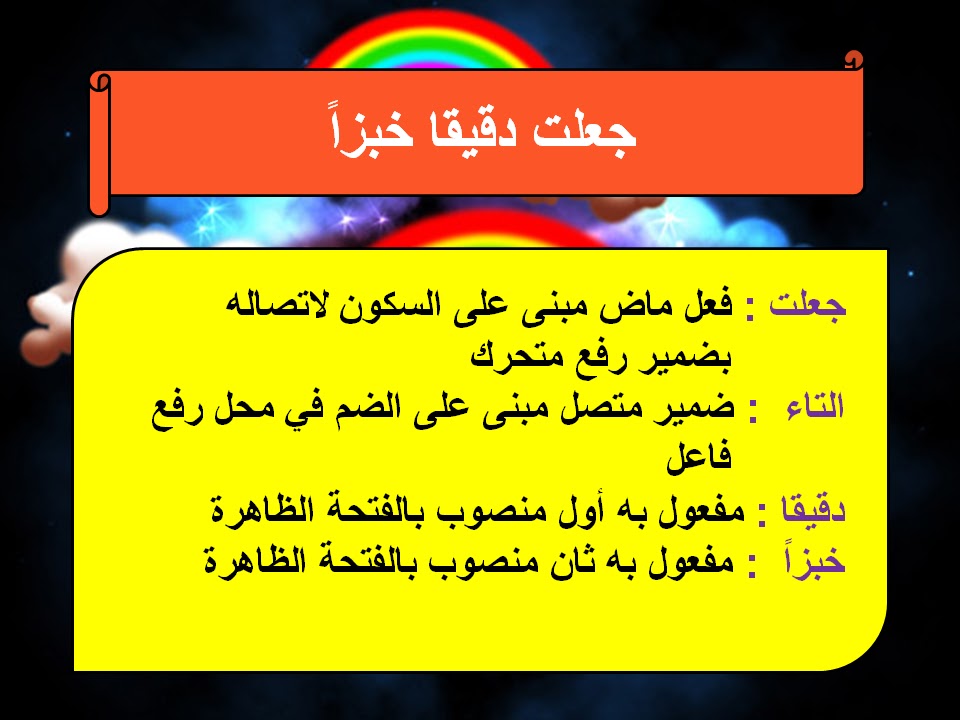 جعلت دقيقا خبزاً

جعلت : فعل ماض مبنى على السكون لاتصاله بضمير رفع متحرك

التاء : ضمير متصل مبنى على الضم في محل رفع فاعل

دقيقا : مفعول به أول منصوب بالفتحة الظاهرة

خبزاً : مفعول به ثان منصوب بالفتحة الظاهرة